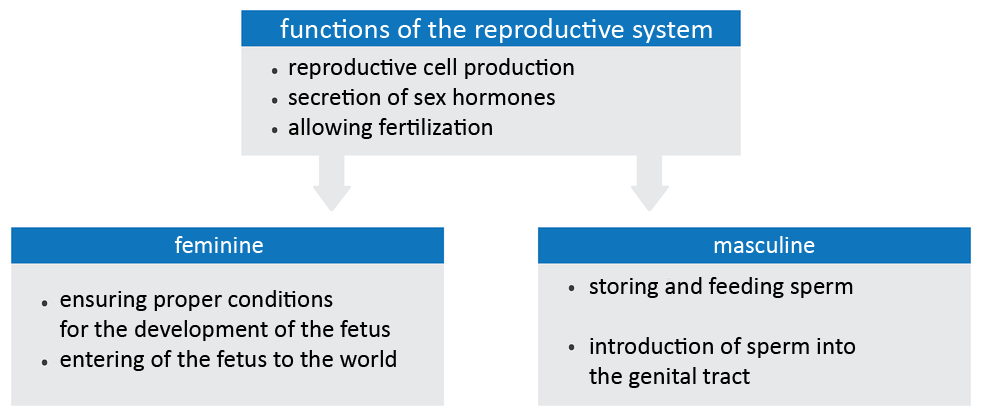 functions of the reproductive system

• reproductive cell production
• secretion of sex hormones
• allowing fertilization

feminine

• ensuring proper conditions for the development of the fetus
• entering of the fetus to the world

masculine

• storing and feeding sperm

• introduction of sperm into the genital tract